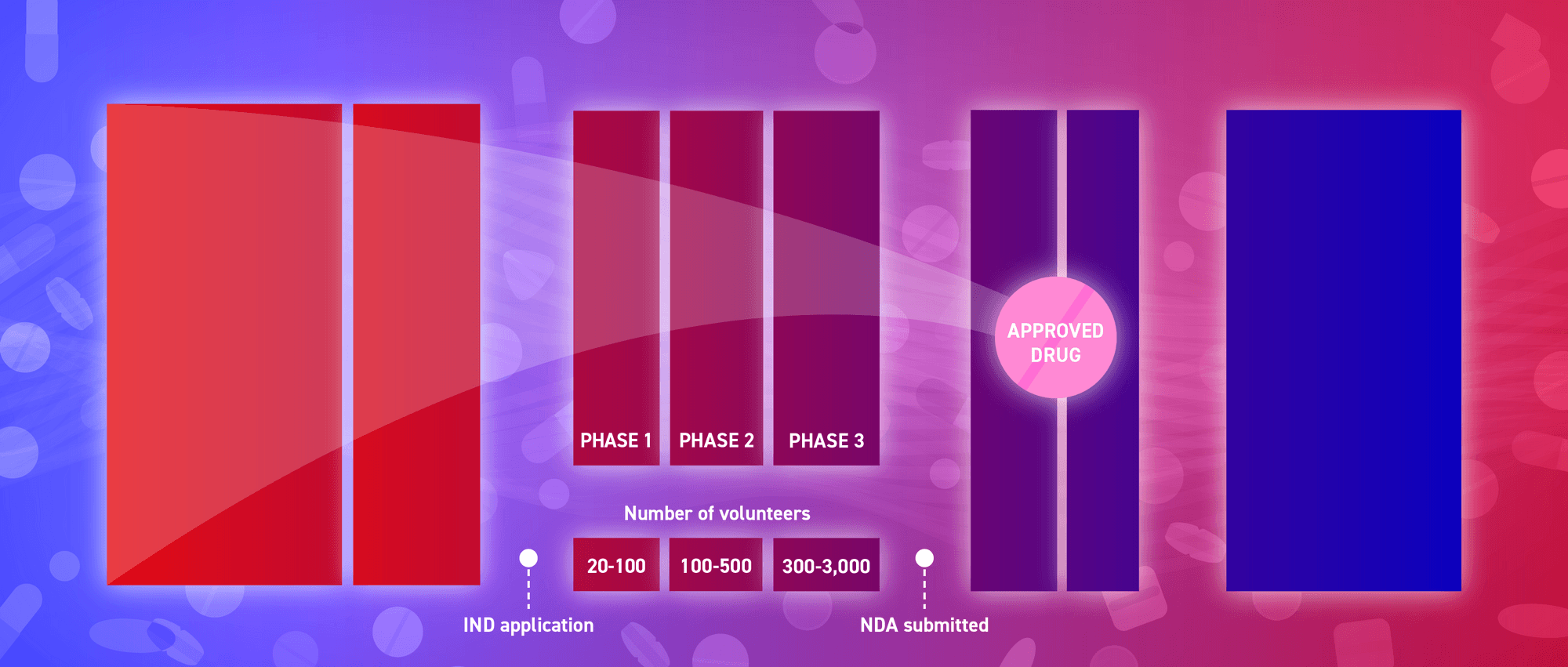 PHASE 1
PHASE 2
PHASE 3

APPROVED DRUG

Number of volunteers

20-100
100-500
300-3,000

IND application

NDA submitted